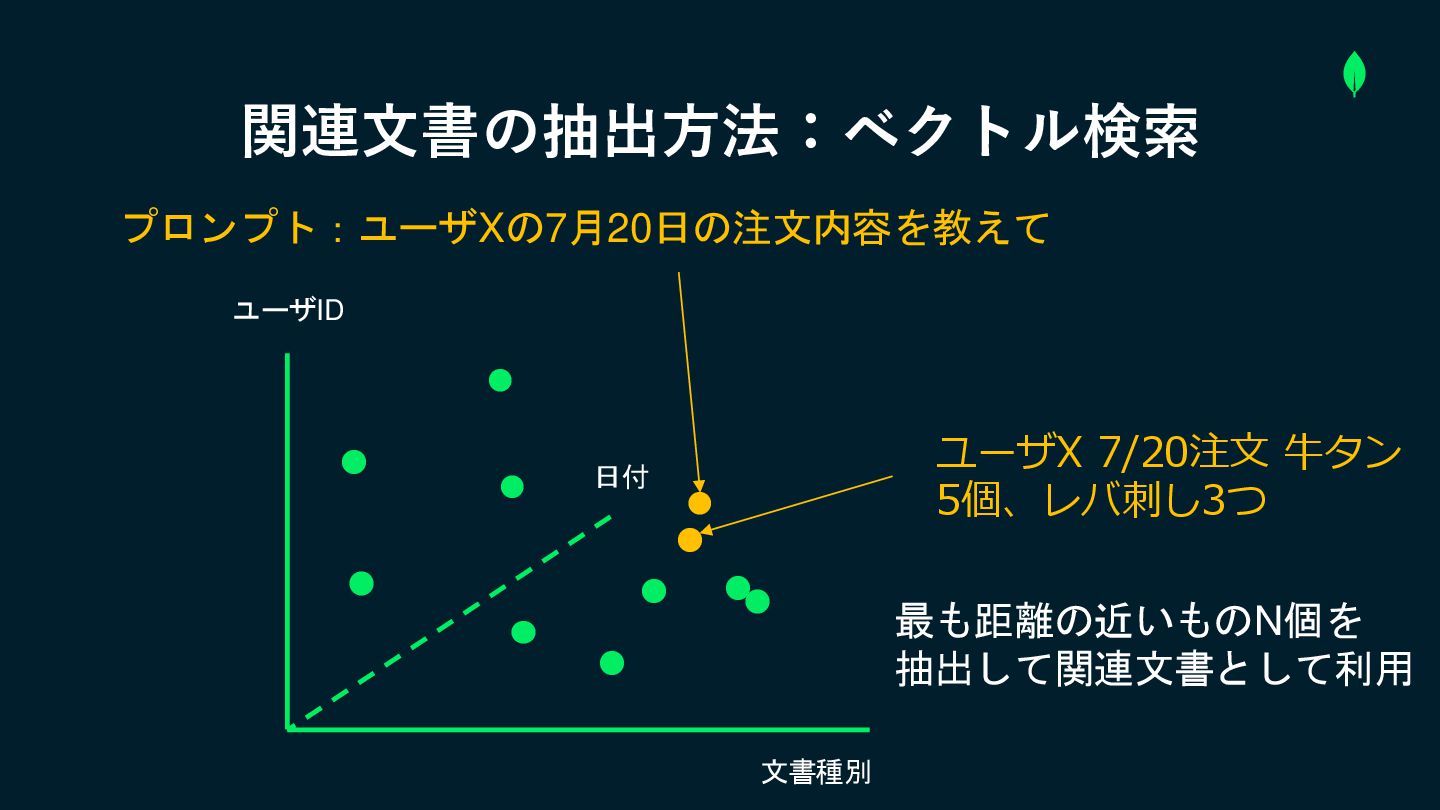 関連文書の抽出方法：ベクトル検索

プロンプト：ユーザXの7月20日の注文内容を教えて

ユーザID

日付

ユーザX 7/20注文 牛タン5個、レバ刺し3つ

最も距離の近いものN個を抽出して関連文書として利用

文書種別